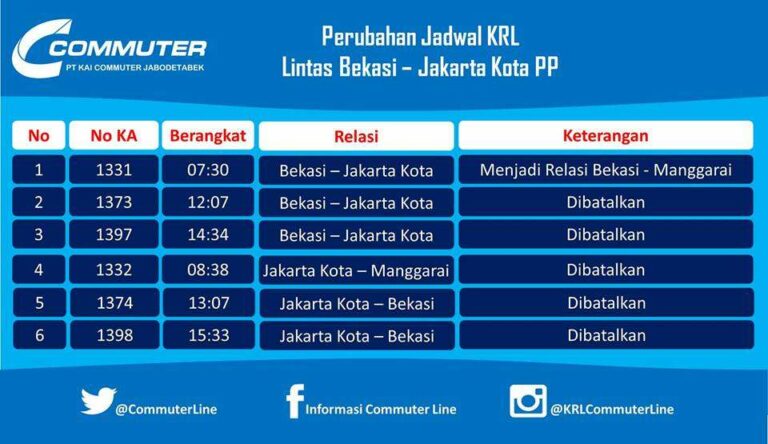 COMMUTER
PT KAI COMMUTER JABODETABEK

Perubahan Jadwal KRL
Lintas Bekasi – Jakarta Kota PP

| No | No KA | Berangkat | Relasi | Keterangan |
|---|---|---|---|---|
| 1 | 1331 | 07:30 | Bekasi – Jakarta Kota | Menjadi Relasi Bekasi - Manggarai |
| 2 | 1373 | 12:07 | Bekasi – Jakarta Kota | Dibatalkan |
| 3 | 1397 | 14:34 | Bekasi – Jakarta Kota | Dibatalkan |
| 4 | 1332 | 08:38 | Jakarta Kota – Manggarai | Dibatalkan |
| 5 | 1374 | 13:07 | Jakarta Kota – Bekasi | Dibatalkan |
| 6 | 1398 | 15:33 | Jakarta Kota – Bekasi | Dibatalkan |

@CommuterLine
Informasi Commuter Line
@KRLCommuterLine